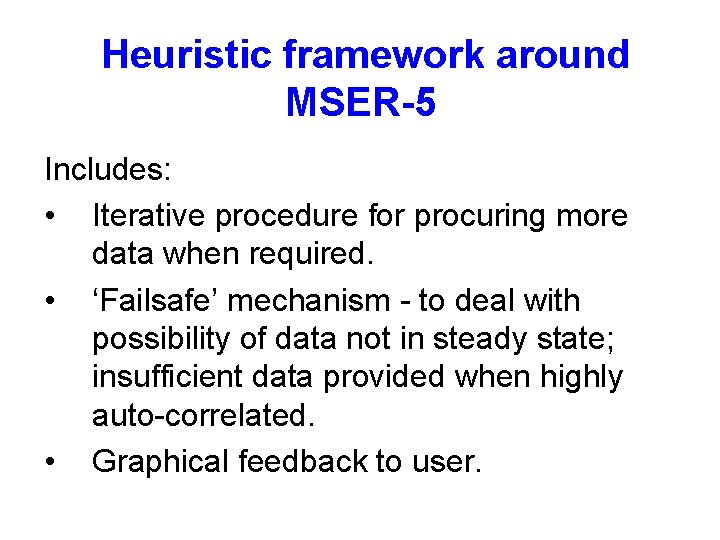 Heuristic framework around MSER-5

Includes:

• Iterative procedure for procuring more data when required.

• ‘Failsafe’ mechanism - to deal with possibility of data not in steady state; insufficient data provided when highly auto-correlated.

• Graphical feedback to user.